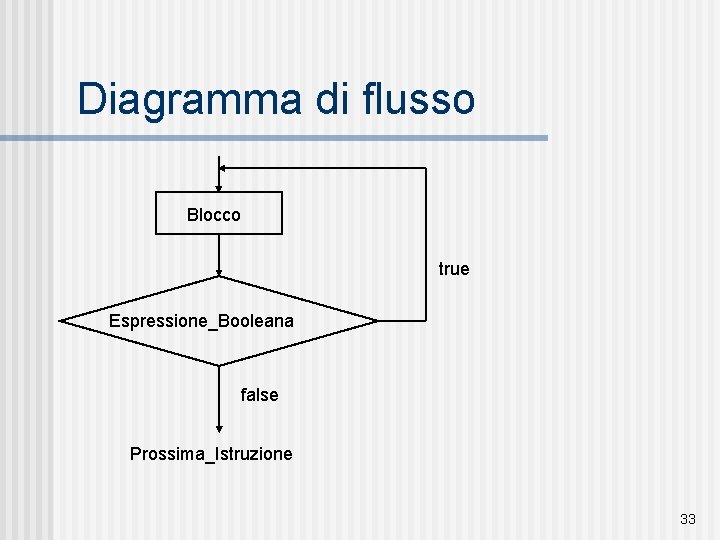 Diagramma di flusso

Blocco

true

Espressione_Booleana

false

Prossima_Istruzione

33